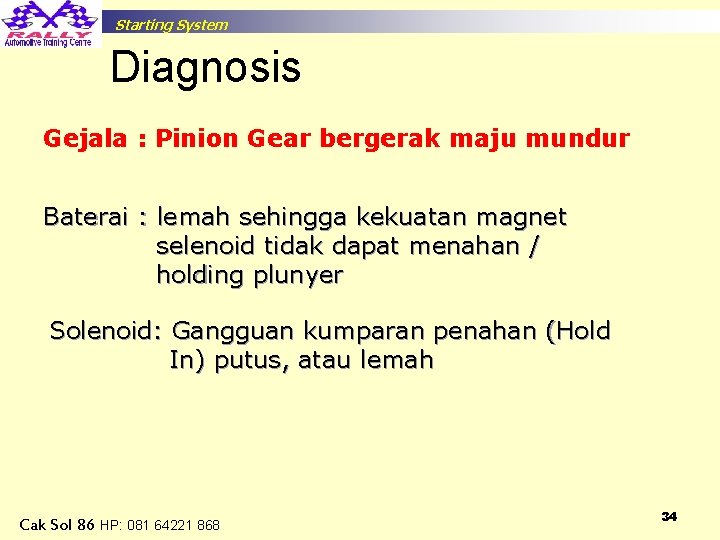 RALLY
Automotive Training Centre

Starting System

Diagnosis

Gejala : Pinion Gear bergerak maju mundur

Baterai : lemah sehingga kekuatan magnet selenoid tidak dapat menahan / holding plunyer

Solenoid: Gangguan kumparan penahan (Hold In) putus, atau lemah

Cak Sol 86 HP: 081 64221 868

34